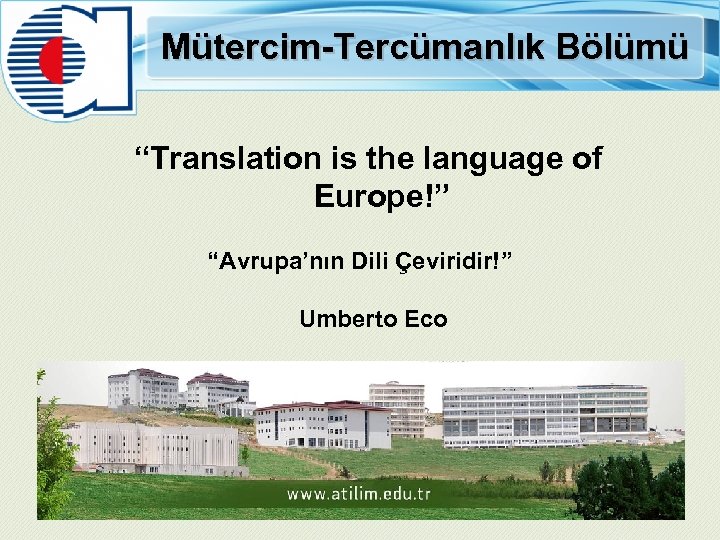 Mütercim-Tercümanlık Bölümü

“Translation is the language of Europe!”

“Avrupa’nın Dili Çeviridir!”

Umberto Eco

www.atilim.edu.tr